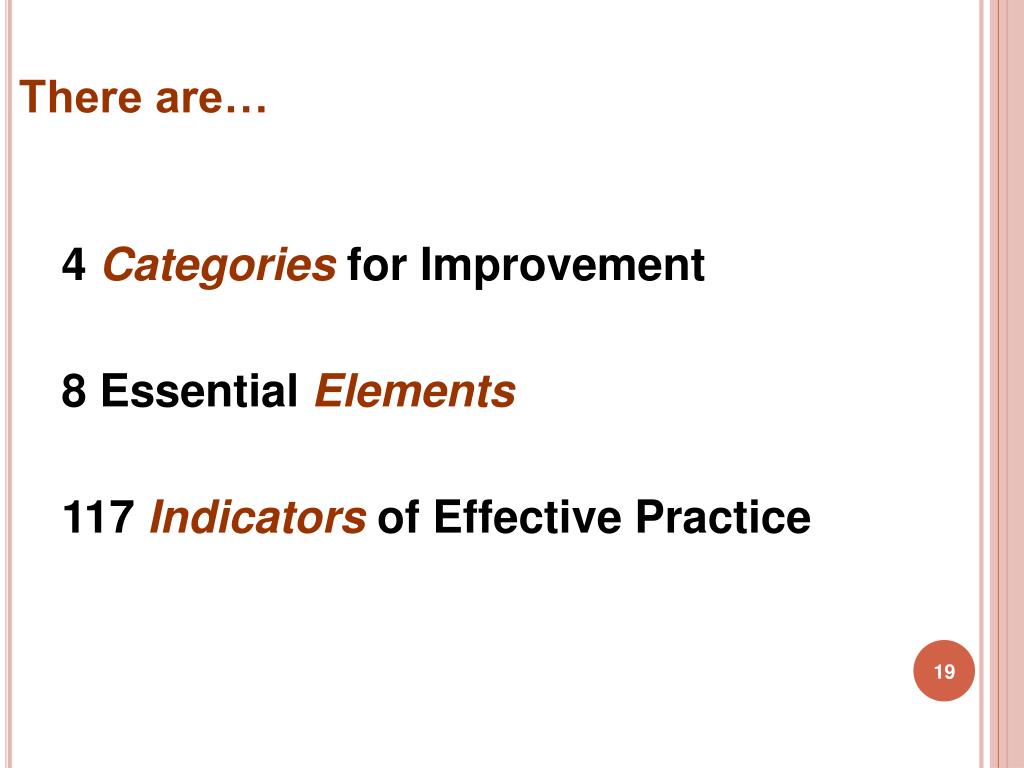 There are…

4 Categories for Improvement

8 Essential Elements

117 Indicators of Effective Practice

19